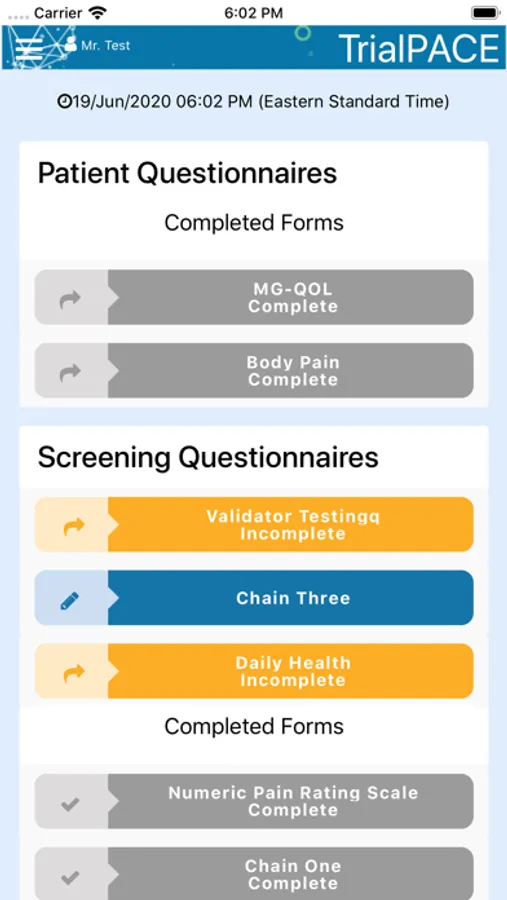 Carrier
6:02 PM
Mr. Test
TrialPACE
19/Jun/2020 06:02 PM (Eastern Standard Time)

Patient Questionnaires

Completed Forms

MG-QOL
Complete

Body Pain
Complete

Screening Questionnaires

Validator Testingq
Incomplete

Chain Three

Daily Health
Incomplete

Completed Forms

Numeric Pain Rating Scale
Complete

Chain One
Complete